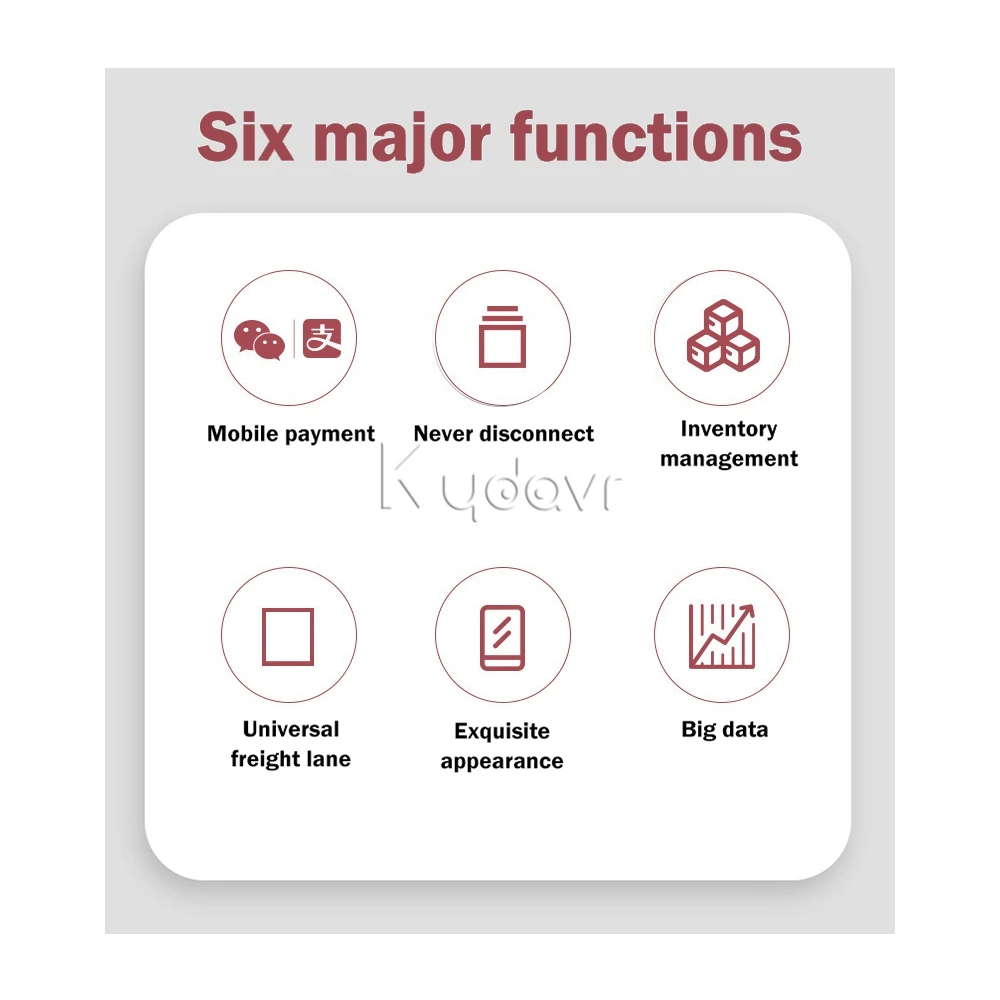 Six major functions

支

Mobile payment

Never disconnect

Inventory management

Kydavr

Universal freight lane

Exquisite appearance

Big data